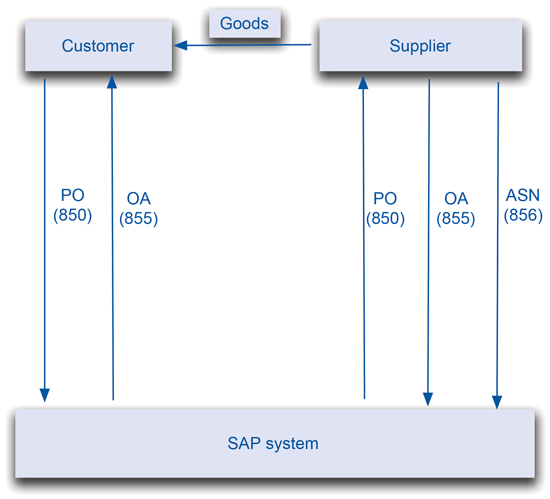 Goods

Customer

Supplier

PO
(850)

OA
(855)

PO
(850)

OA
(855)

ASN
(856)

SAP system